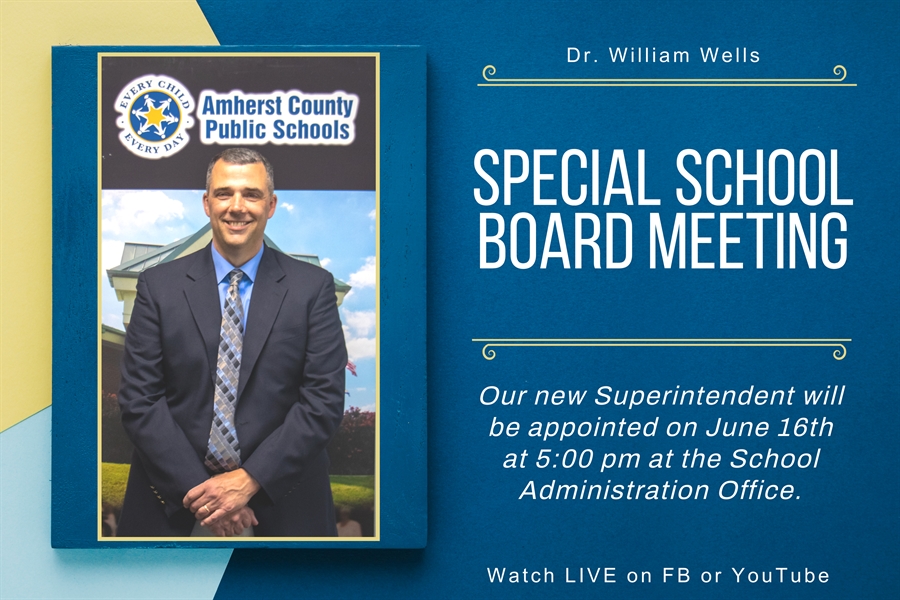 EVERY CHILD EVERY DAY

Amherst County Public Schools

Dr. William Wells

SPECIAL SCHOOL BOARD MEETING

Our new Superintendent will be appointed on June 16th at 5:00 pm at the School Administration Office.

Watch LIVE on FB or YouTube